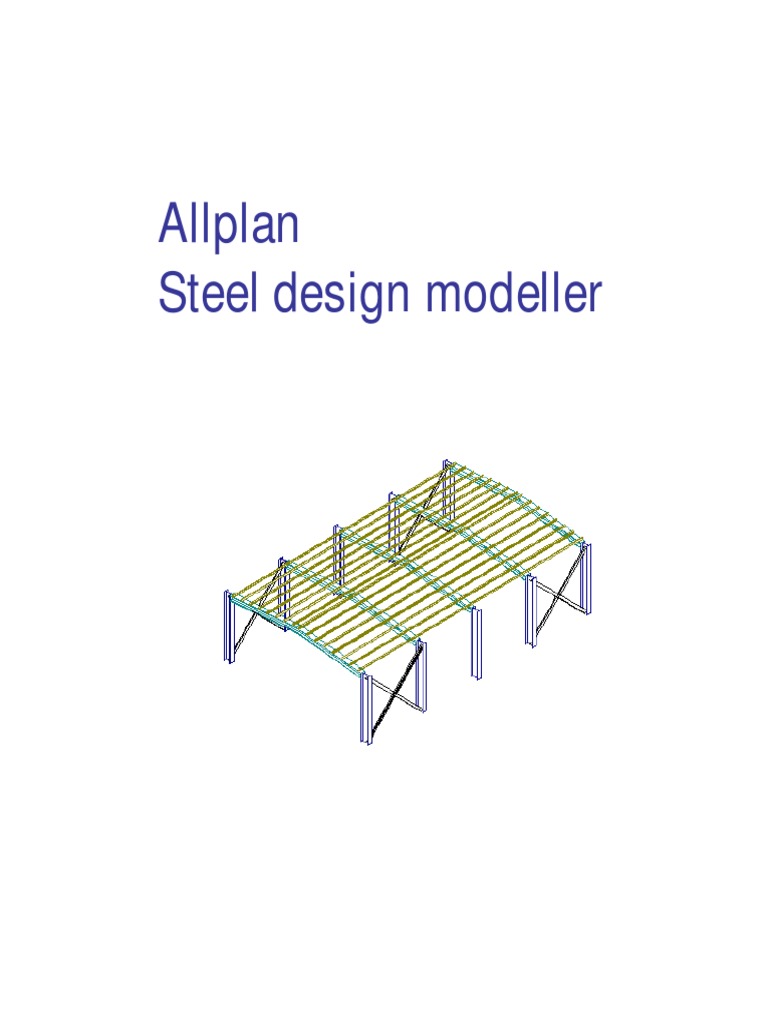 Allplan
Steel design modeller